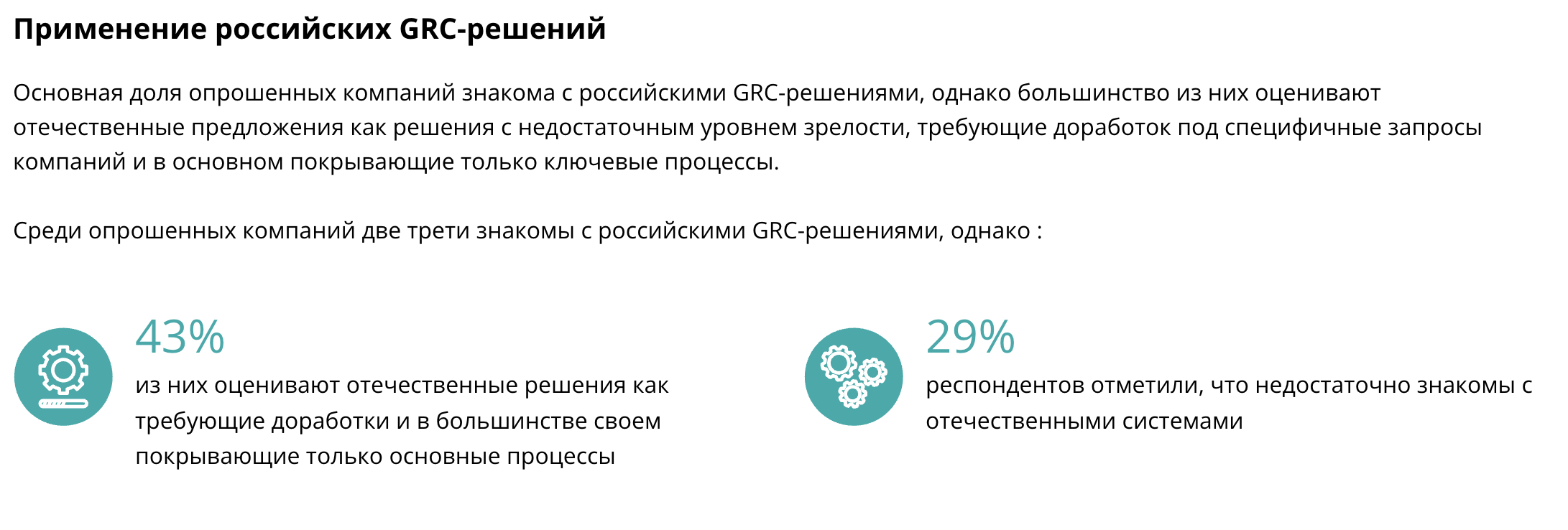 Применение российских GRC-решений

Основная доля опрошенных компаний знакома с российскими GRC-решениями, однако большинство из них оценивают отечественные предложения как решения с недостаточным уровнем зрелости, требующие доработок под специфичные запросы компаний и в основном покрывающие только ключевые процессы.

Среди опрошенных компаний две трети знакомы с российскими GRC-решениями, однако :

43%
из них оценивают отечественные решения как требующие доработки и в большинстве своем покрывающие только основные процессы

29%
респондентов отметили, что недостаточно знакомы с отечественными системами